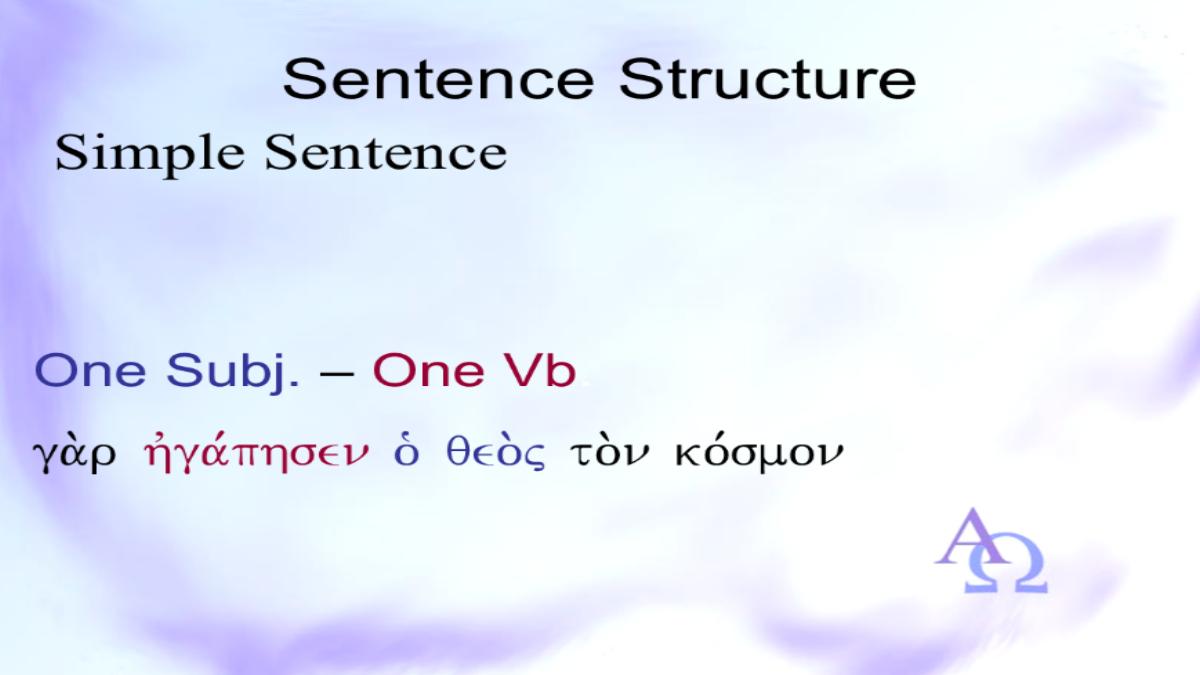 Sentence Structure

Simple Sentence

One Subj. – One Vb.

γὰρ ἠγάπησεν ὁ θεὸς τὸν κόσμον

ΑΩ